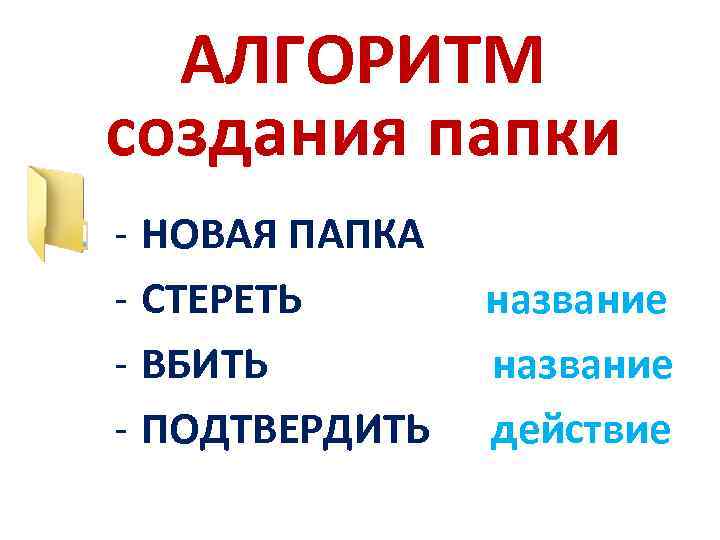 АЛГОРИТМ
создания папки

- НОВАЯ ПАПКА
- СТЕРЕТЬ название
- ВБИТЬ название
- ПОДТВЕРДИТЬ действие